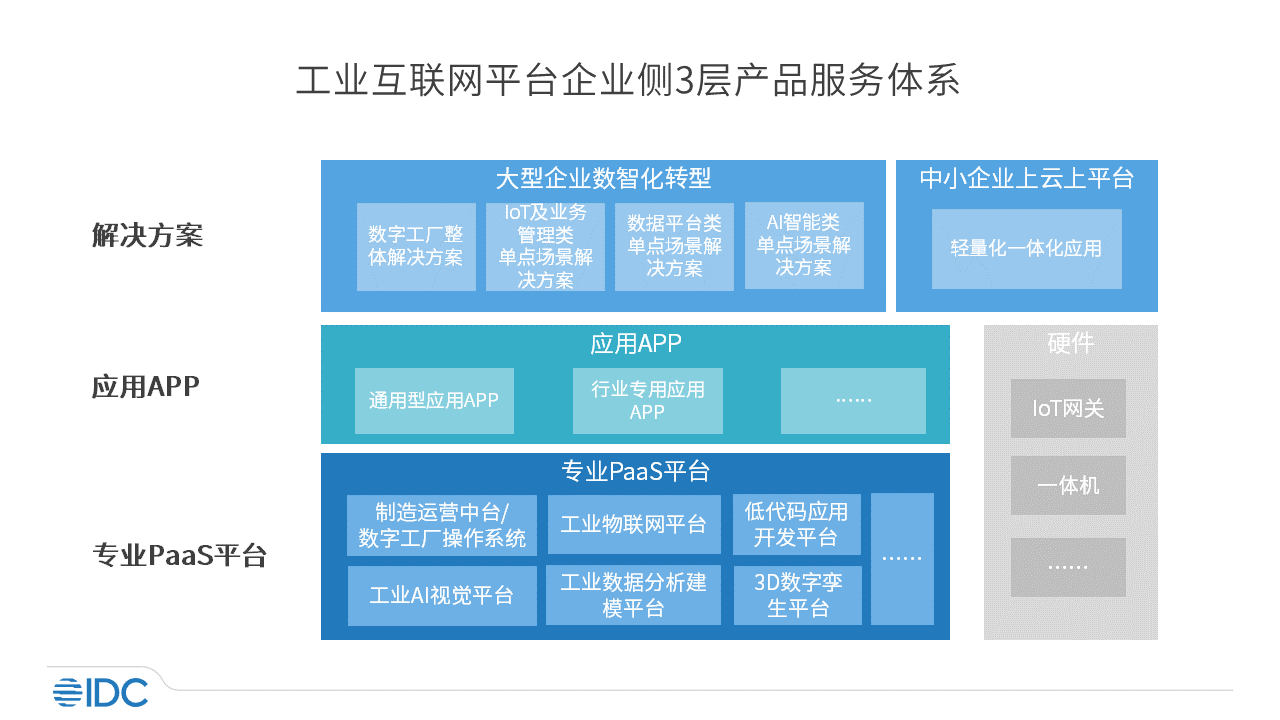 工业互联网平台企业侧3层产品服务体系

解决方案

大型企业数智化转型

数字工厂整体解决方案

IoT及业务管理类单点场景解决方案

数据平台类单点场景解决方案

AI智能类单点场景解决方案

中小企业上云上平台

轻量化一体化应用

应用APP

应用APP

通用型应用APP

行业专用应用APP

……

硬件

IoT网关

一体机

……

专业PaaS平台

专业PaaS平台

制造运营中台/数字工厂操作系统

工业物联网平台

低代码应用开发平台

……

工业AI视觉平台

工业数据分析建模平台

3D数字孪生平台

IDC